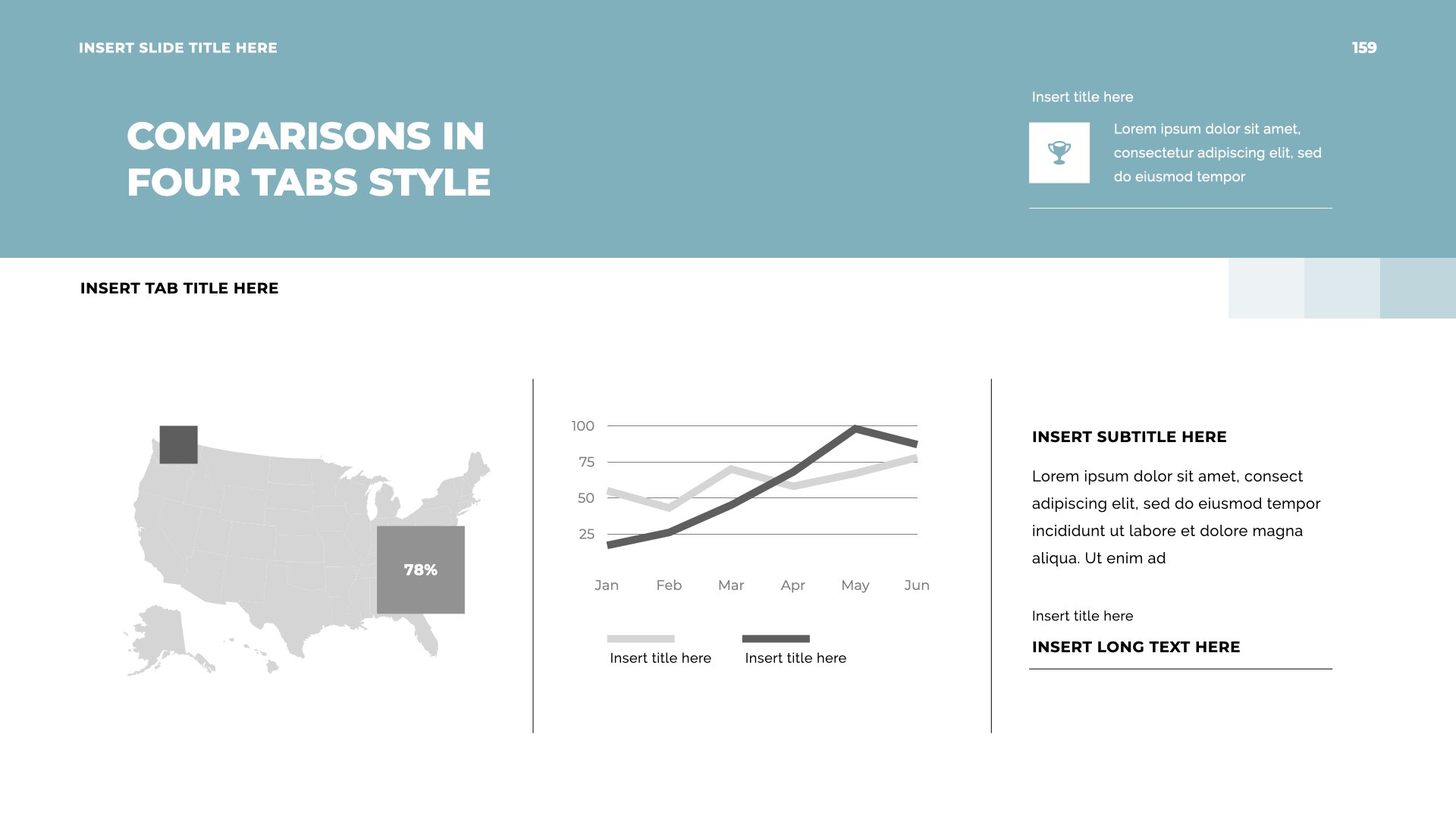 INSERT SLIDE TITLE HERE

159

COMPARISONS IN FOUR TABS STYLE

Insert title here

Lorem ipsum dolor sit amet, consectetur adipiscing elit, sed do eiusmod tempor

INSERT TAB TITLE HERE

78%

100
75
50
25

Jan Feb Mar Apr May Jun

Insert title here
Insert title here

INSERT SUBTITLE HERE

Lorem ipsum dolor sit amet, consect adipiscing elit, sed do eiusmod tempor incididunt ut labore et dolore magna aliqua. Ut enim ad

Insert title here

INSERT LONG TEXT HERE